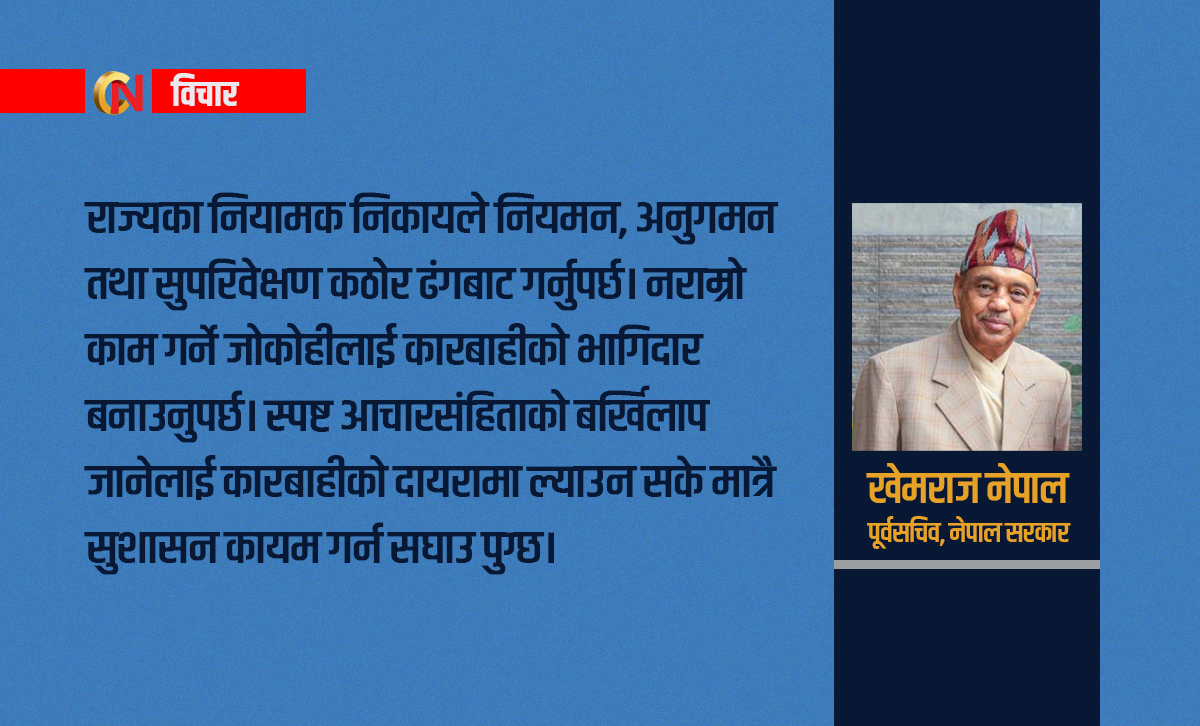 CN विचार

राज्यका नियामक निकायले नियमन, अनुगमन तथा सुपरिवेक्षण कठोर ढंगबाट गर्नुपर्छ। नराम्रो काम गर्ने जोकोहीलाई कारबाहीको भागिदार बनाउनुपर्छ। स्पष्ट आचारसंहिताको बर्खिलाप जानेलाई कारबाहीको दायरामा ल्याउन सके मात्रै सुशासन कायम गर्न सघाउ पुग्छ।

खेमराज नेपाल
पूर्वसचिव, नेपाल सरकार